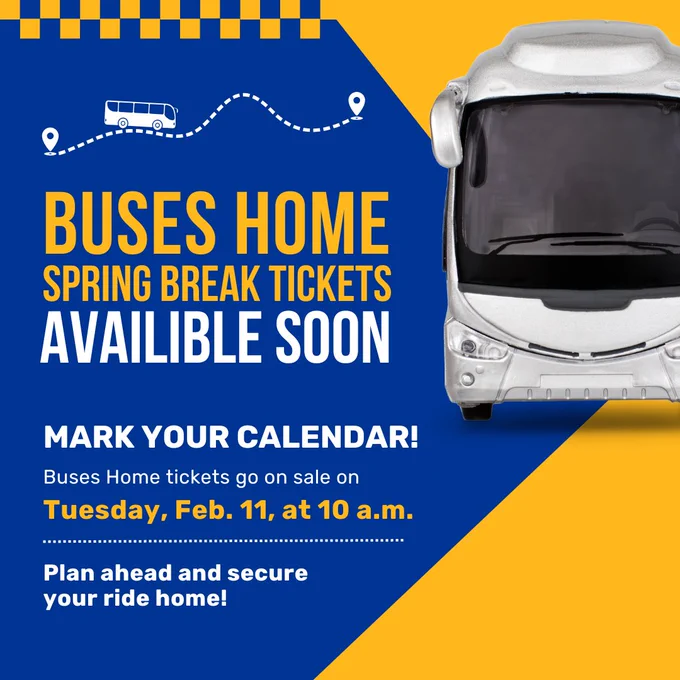 BUSES HOME
SPRING BREAK TICKETS
AVAILIBLE SOON

MARK YOUR CALENDAR!

Buses Home tickets go on sale on
Tuesday, Feb. 11, at 10 a.m.

Plan ahead and secure your ride home!